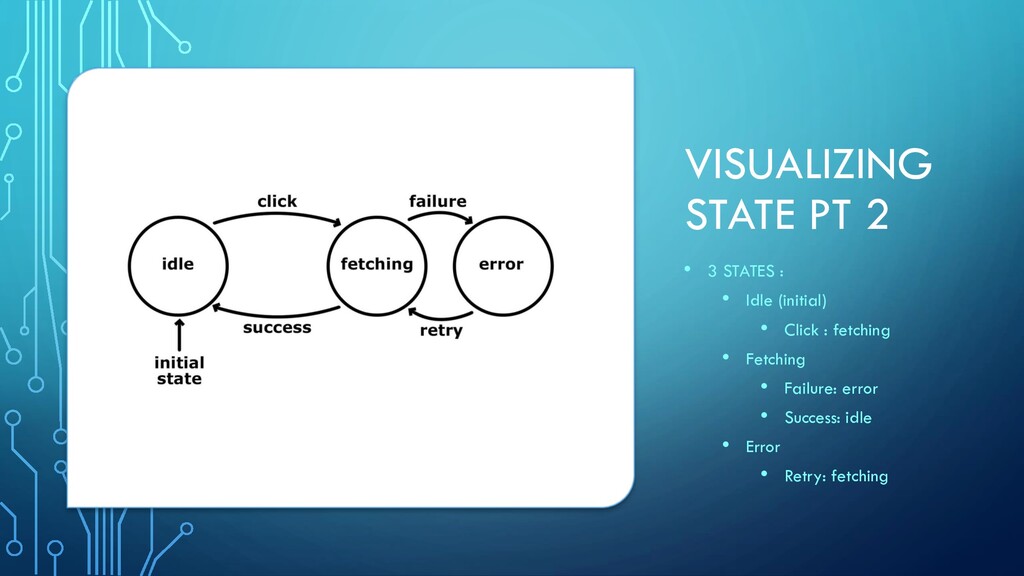 click
failure
idle
fetching
error
success
retry
initial state

VISUALIZING STATE PT 2

• 3 STATES :
  • Idle (initial)
    • Click : fetching
  • Fetching
    • Failure: error
    • Success: idle
  • Error
    • Retry: fetching